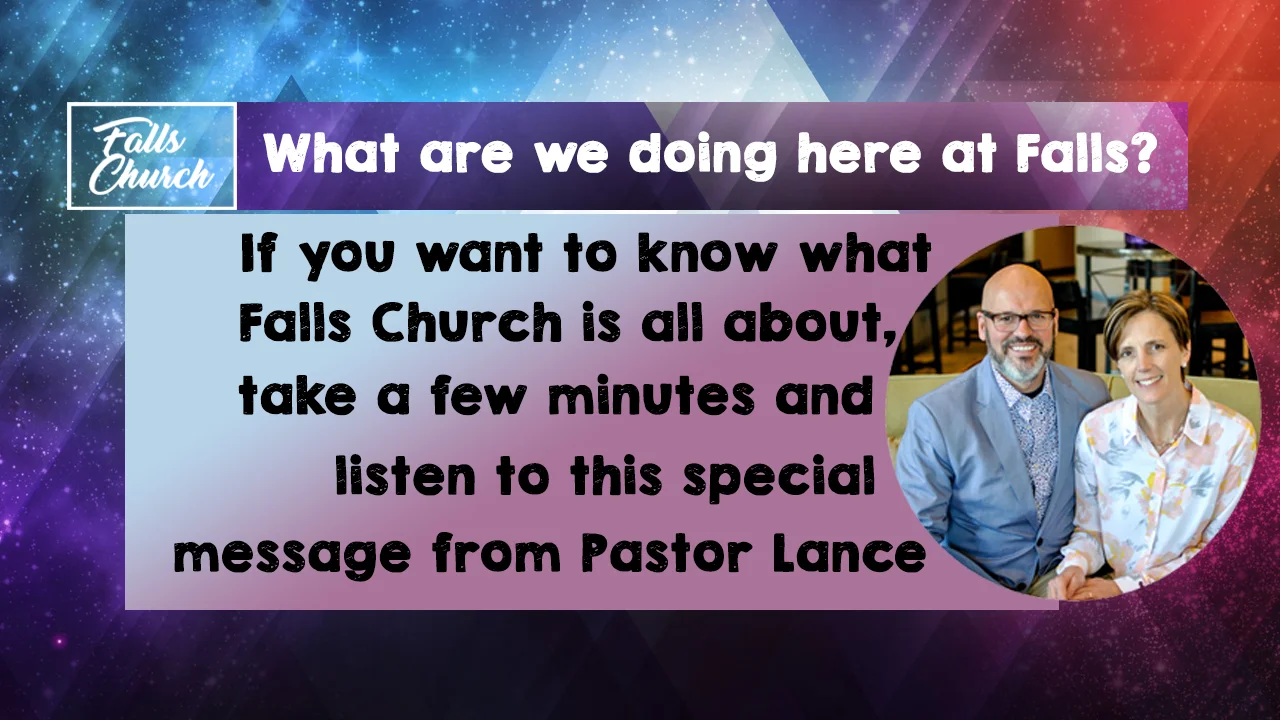 Falls Church

What are we doing here at Falls?

If you want to know what Falls Church is all about, take a few minutes and listen to this special message from Pastor Lance